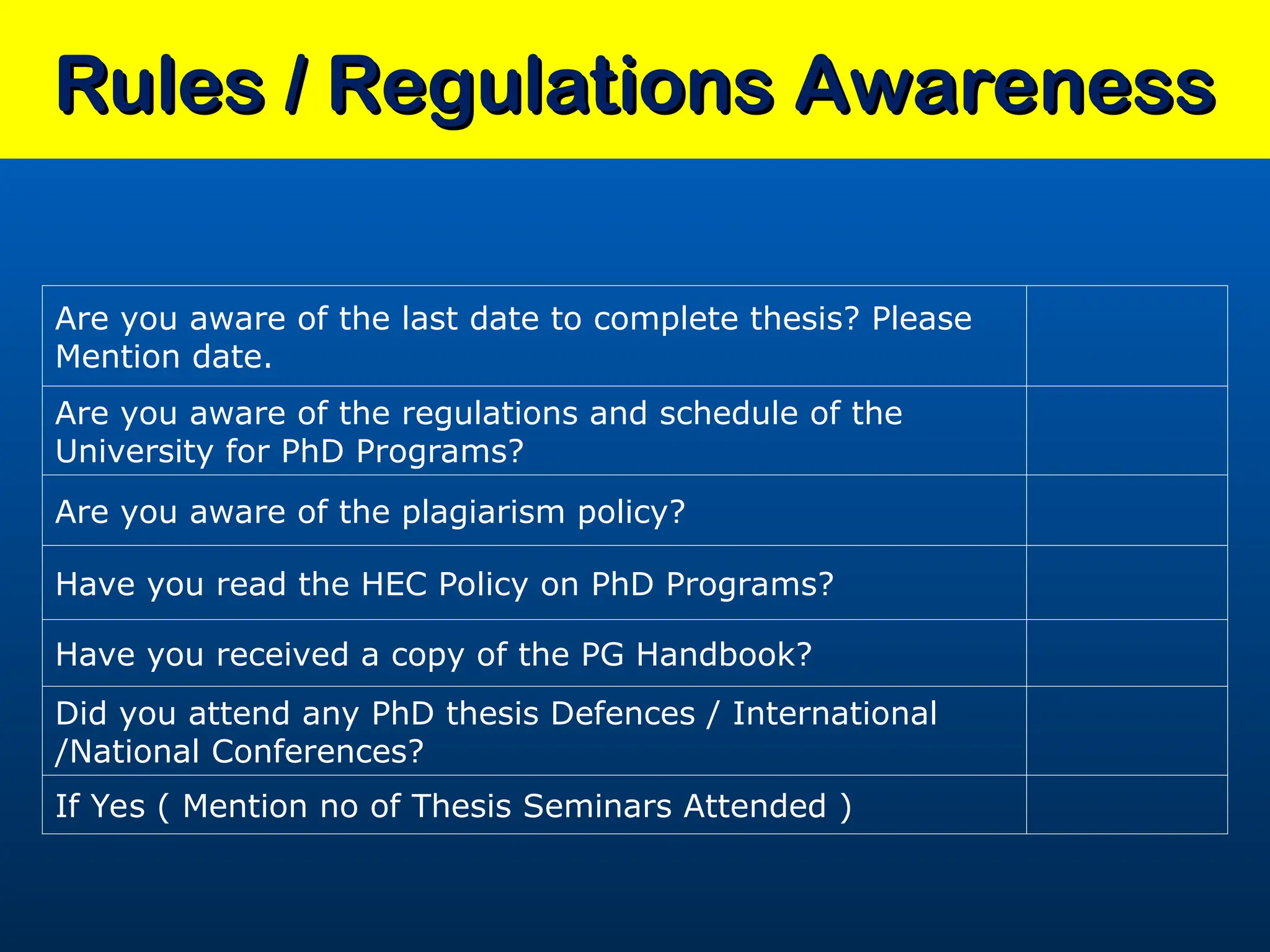 Rules / Regulations Awareness

| | |
|---|---|
| Are you aware of the last date to complete thesis? Please Mention date. | |
| Are you aware of the regulations and schedule of the University for PhD Programs? | |
| Are you aware of the plagiarism policy? | |
| Have you read the HEC Policy on PhD Programs? | |
| Have you received a copy of the PG Handbook? | |
| Did you attend any PhD thesis Defences / International /National Conferences? | |
| If Yes ( Mention no of Thesis Seminars Attended ) | |